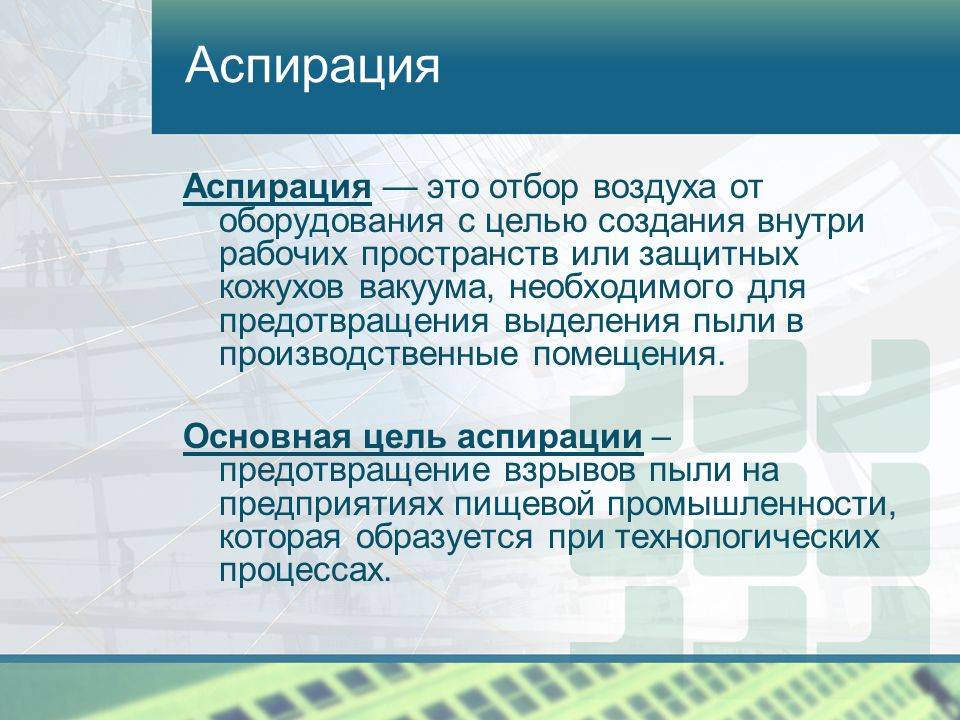 Аспирация

Аспирация — это отбор воздуха от оборудования с целью создания внутри рабочих пространств или защитных кожухов вакуума, необходимого для предотвращения выделения пыли в производственные помещения.

Основная цель аспирации – предотвращение взрывов пыли на предприятиях пищевой промышленности, которая образуется при технологических процессах.